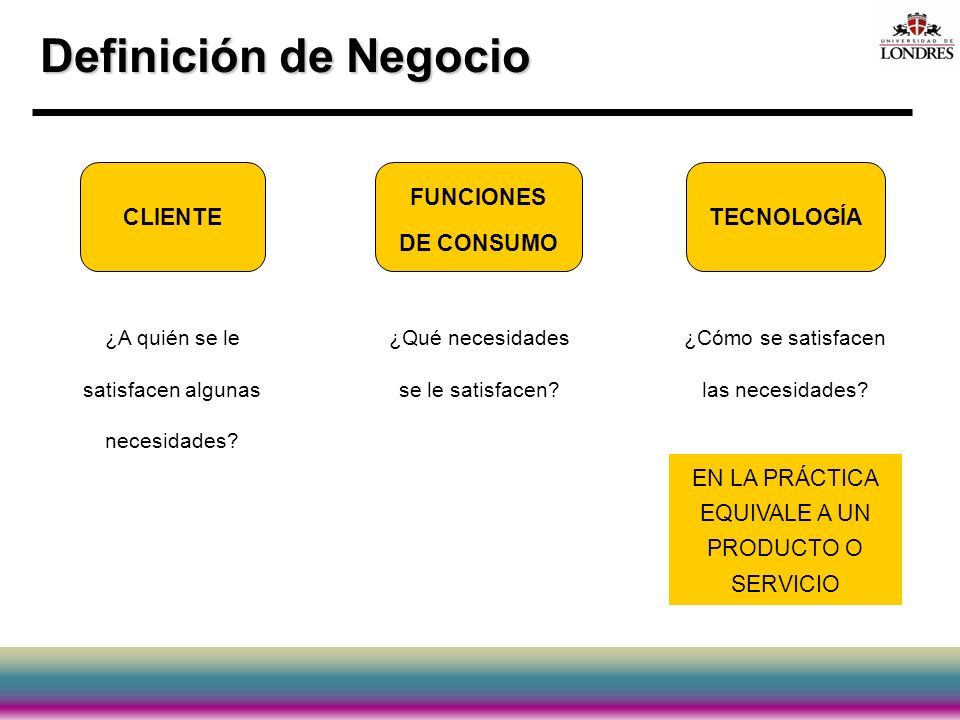 Definición de Negocio

UNIVERSIDAD DE LONDRES

CLIENTE

FUNCIONES DE CONSUMO

TECNOLOGÍA

¿A quién se le satisfacen algunas necesidades?

¿Qué necesidades se le satisfacen?

¿Cómo se satisfacen las necesidades?

EN LA PRÁCTICA EQUIVALE A UN PRODUCTO O SERVICIO